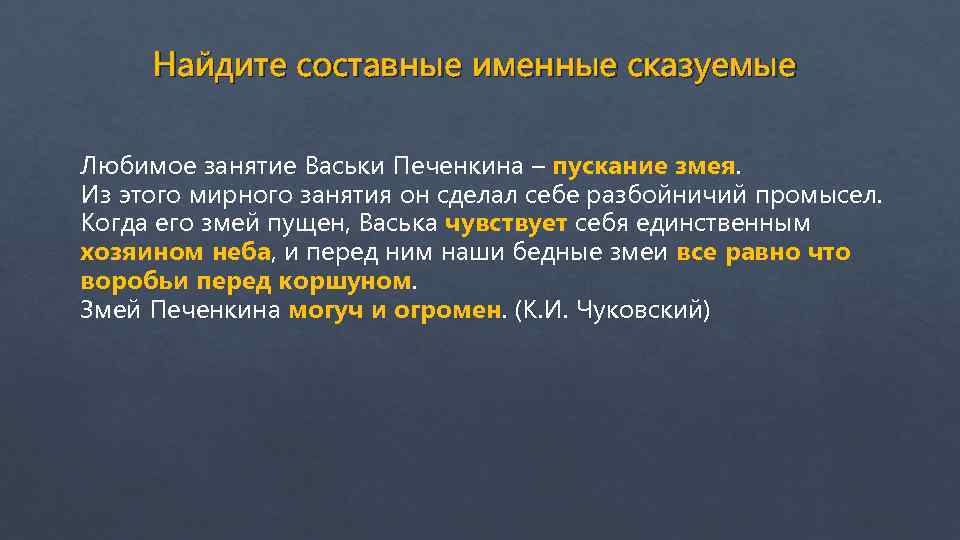 Найдите составные именные сказуемые

Любимое занятие Васьки Печенкина – пускание змея.
Из этого мирного занятия он сделал себе разбойничий промысел.
Когда его змей пущен, Васька чувствует себя единственным хозяином неба, и перед ним наши бедные змеи все равно что воробьи перед коршуном.
Змей Печенкина могуч и огромен. (К.И. Чуковский)